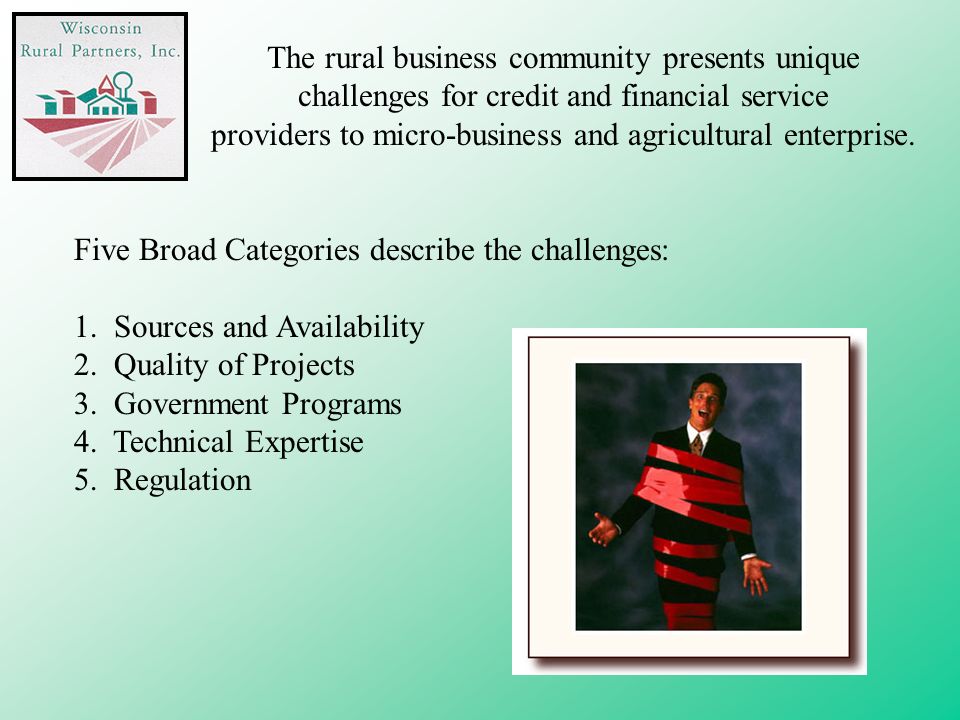 Wisconsin
Rural Partners, Inc.

The rural business community presents unique challenges for credit and financial service providers to micro-business and agricultural enterprise.

Five Broad Categories describe the challenges:

1. Sources and Availability
2. Quality of Projects
3. Government Programs
4. Technical Expertise
5. Regulation